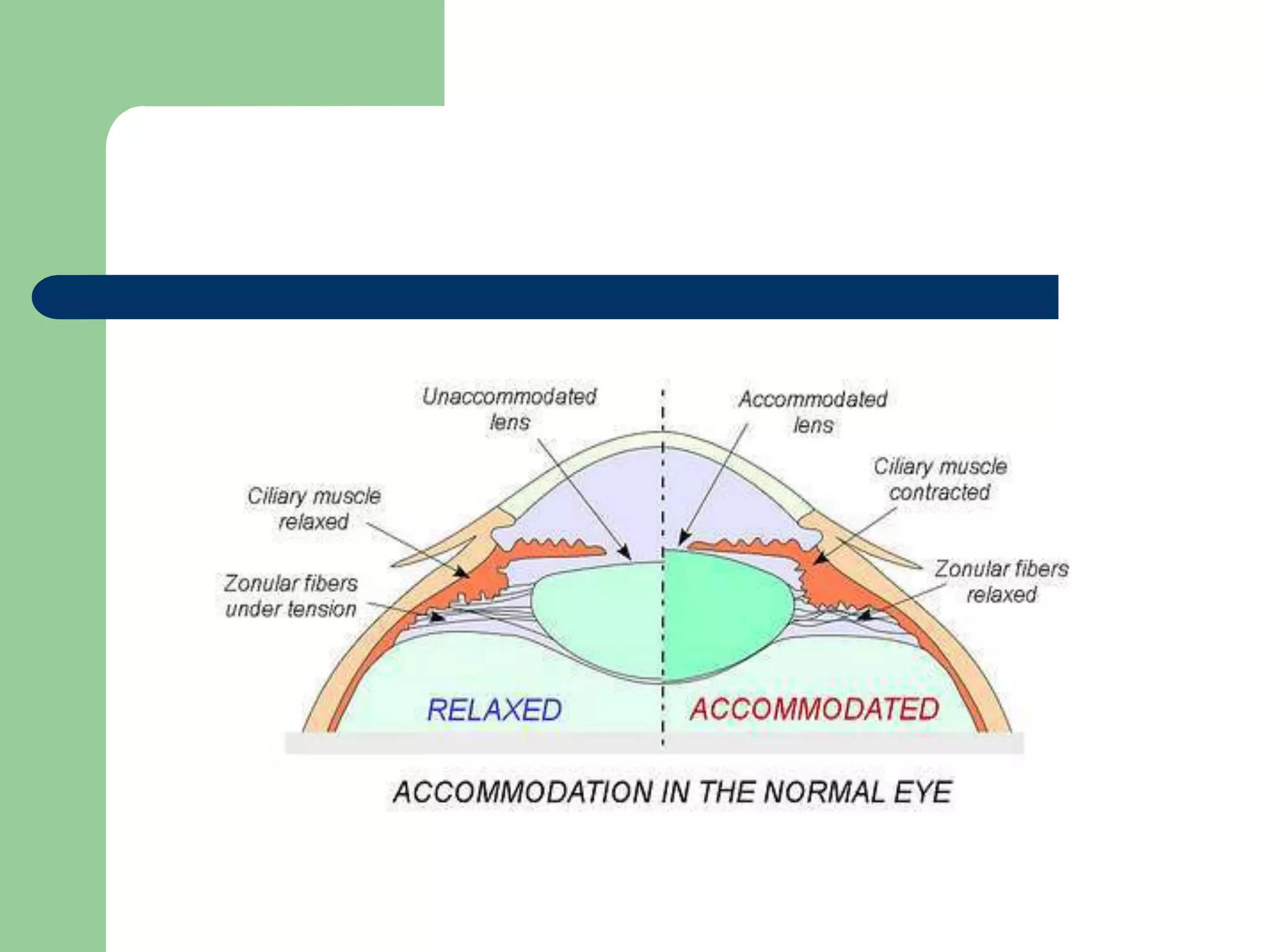 Unaccommodated lens

Accommodated lens

Ciliary muscle relaxed

Ciliary muscle contracted

Zonular fibers under tension

Zonular fibers relaxed

RELAXED

ACCOMMODATED

ACCOMMODATION IN THE NORMAL EYE